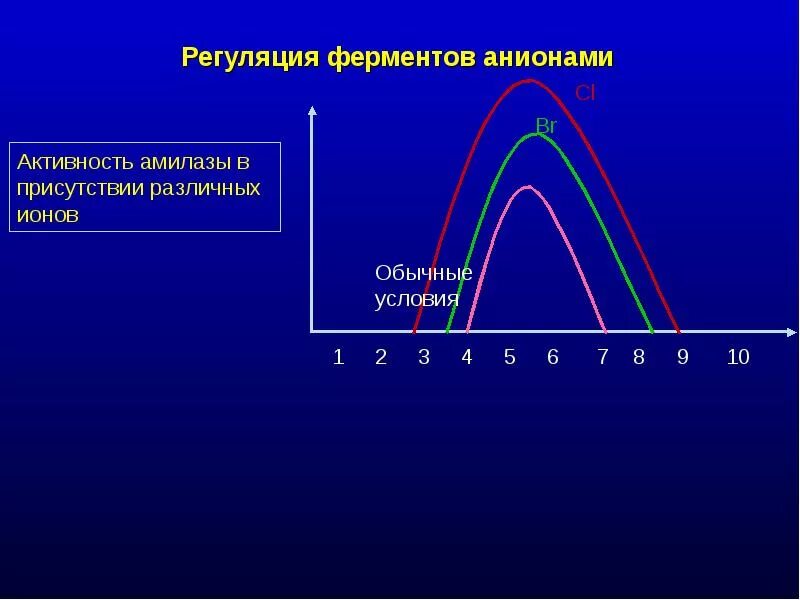 Регуляция ферментов анионами

Активность амилазы в присутствии различных ионов

Cl

Br

Обычные условия

1 2 3 4 5 6 7 8 9 10